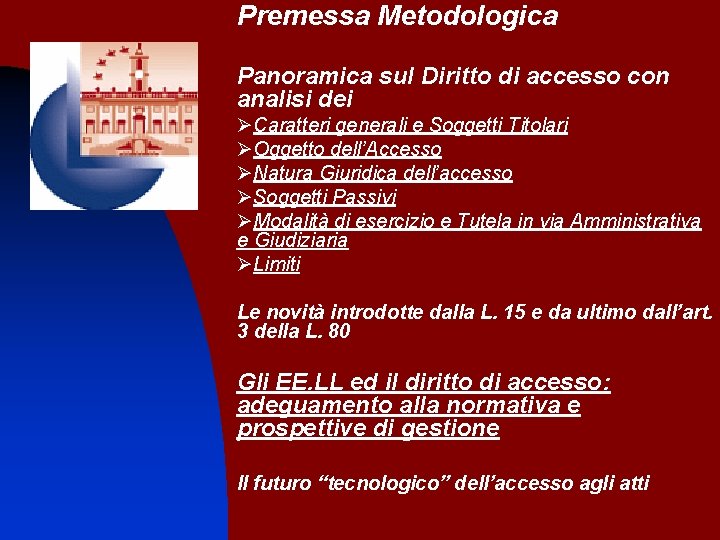 Premessa Metodologica

Panoramica sul Diritto di accesso con analisi dei

➢Caratteri generali e Soggetti Titolari
➢Oggetto dell'Accesso
➢Natura Giuridica dell'accesso
➢Soggetti Passivi
➢Modalità di esercizio e Tutela in via Amministrativa e Giudiziaria
➢Limiti

Le novità introdotte dalla L. 15 e da ultimo dall'art. 3 della L. 80

Gli EE.LL ed il diritto di accesso: adeguamento alla normativa e prospettive di gestione

Il futuro "tecnologico" dell'accesso agli atti